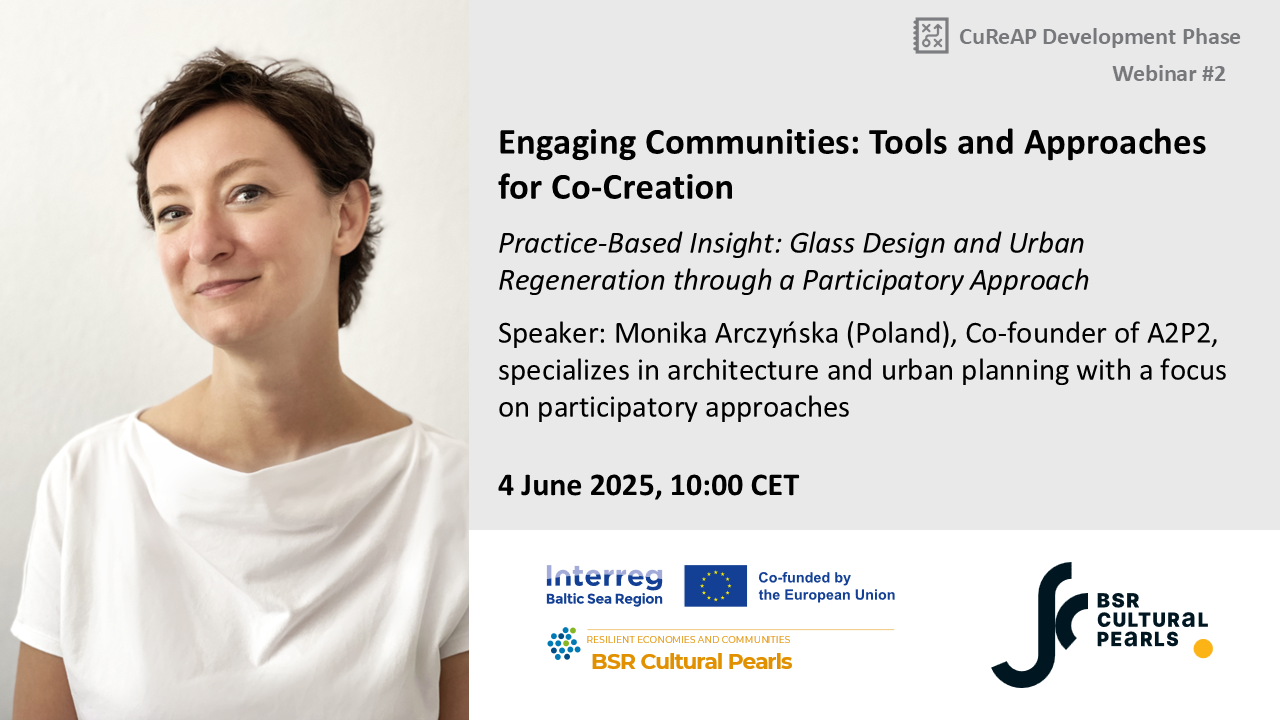 CuReAP Development Phase
Webinar #2

Engaging Communities: Tools and Approaches for Co-Creation

Practice-Based Insight: Glass Design and Urban Regeneration through a Participatory Approach

Speaker: Monika Arczyńska (Poland), Co-founder of A2P2, specializes in architecture and urban planning with a focus on participatory approaches

4 June 2025, 10:00 CET

Interreg
Baltic Sea Region

Co-funded by the European Union

RESILIENT ECONOMIES AND COMMUNITIES
BSR Cultural Pearls

BSR CULTURAL PEARLS